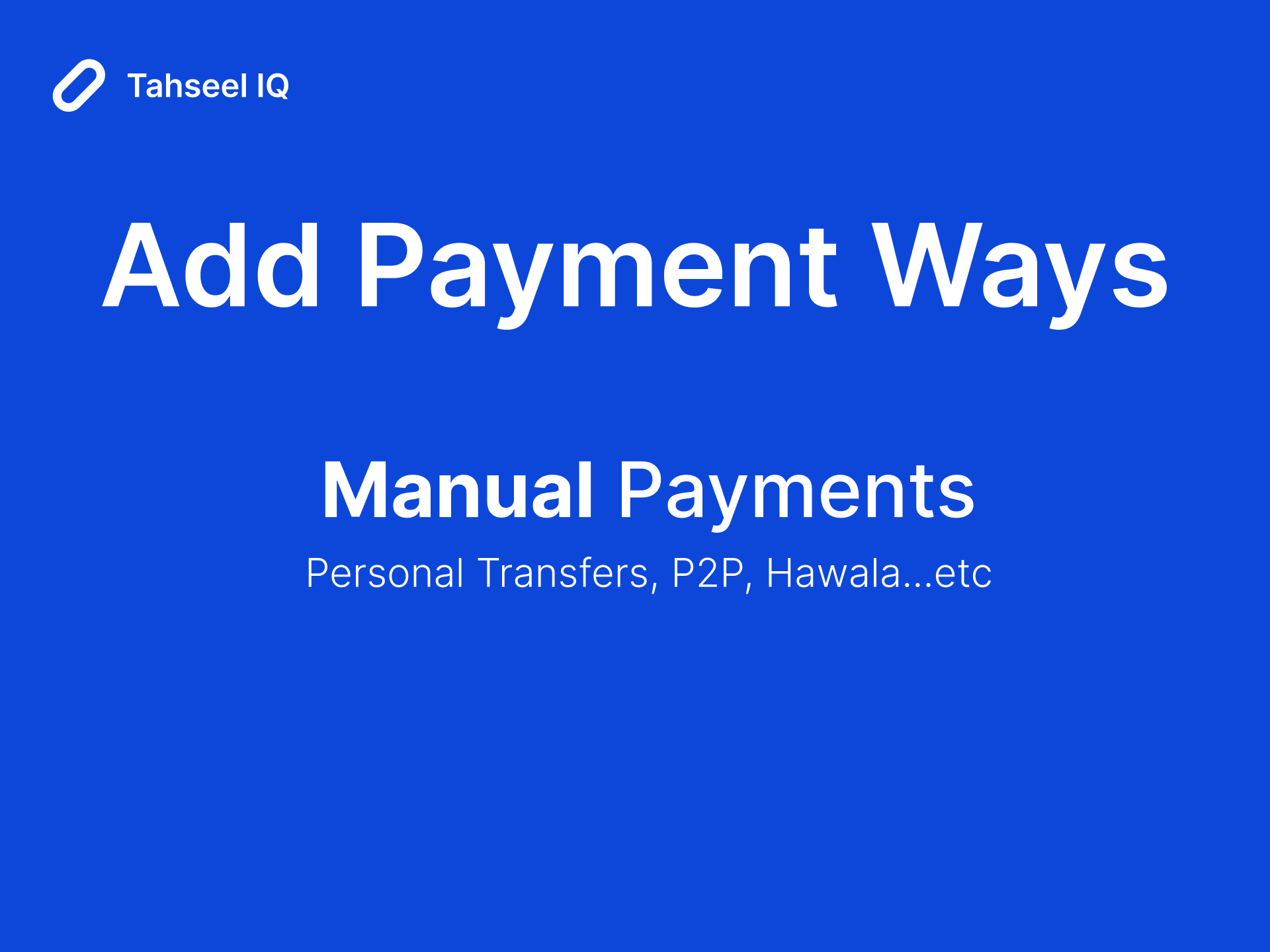 Tahseel IQ

Add Payment Ways

Manual Payments

Personal Transfers, P2P, Hawala...etc